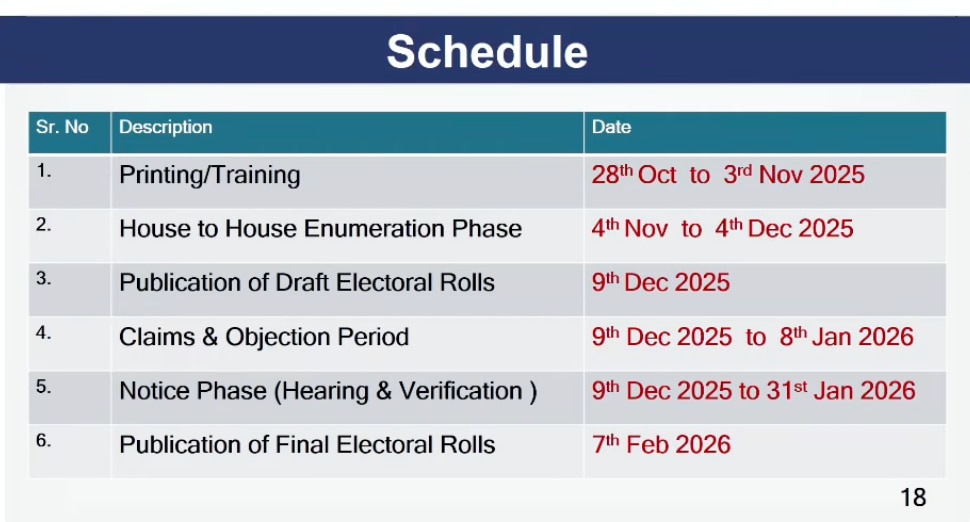 Schedule

| Sr. No | Description | Date |
|---|---|---|
| 1. | Printing/Training | 28th Oct to 3rd Nov 2025 |
| 2. | House to House Enumeration Phase | 4th Nov to 4th Dec 2025 |
| 3. | Publication of Draft Electoral Rolls | 9th Dec 2025 |
| 4. | Claims & Objection Period | 9th Dec 2025 to 8th Jan 2026 |
| 5. | Notice Phase (Hearing & Verification ) | 9th Dec 2025 to 31st Jan 2026 |
| 6. | Publication of Final Electoral Rolls | 7th Feb 2026 |

18